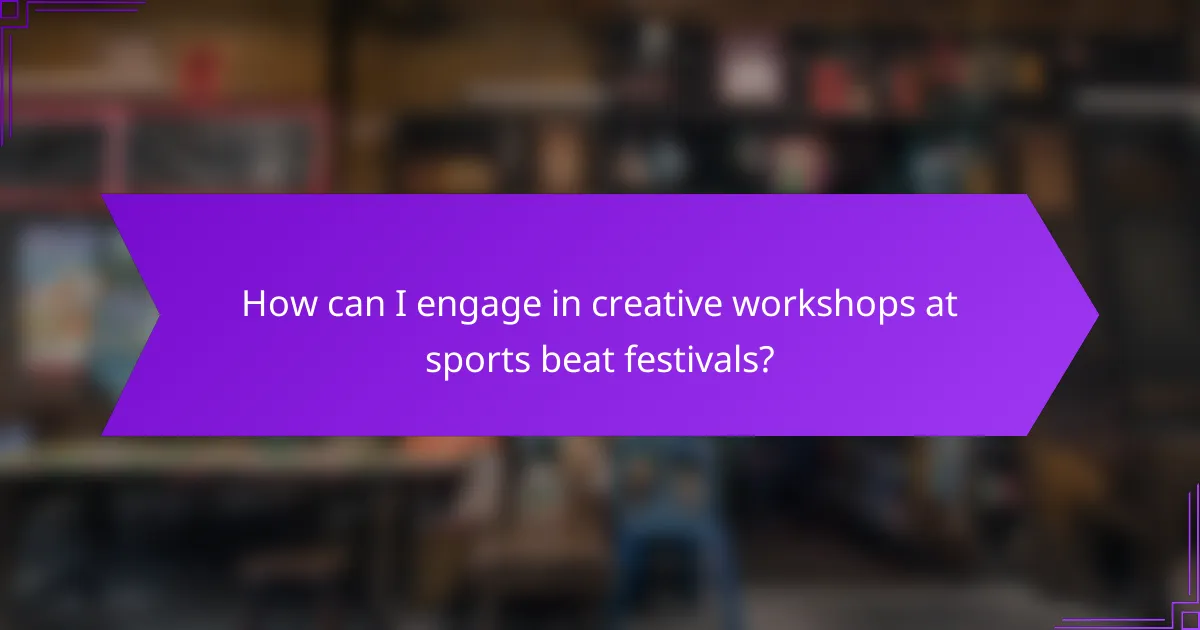 How can I engage in creative workshops at sports beat festivals?